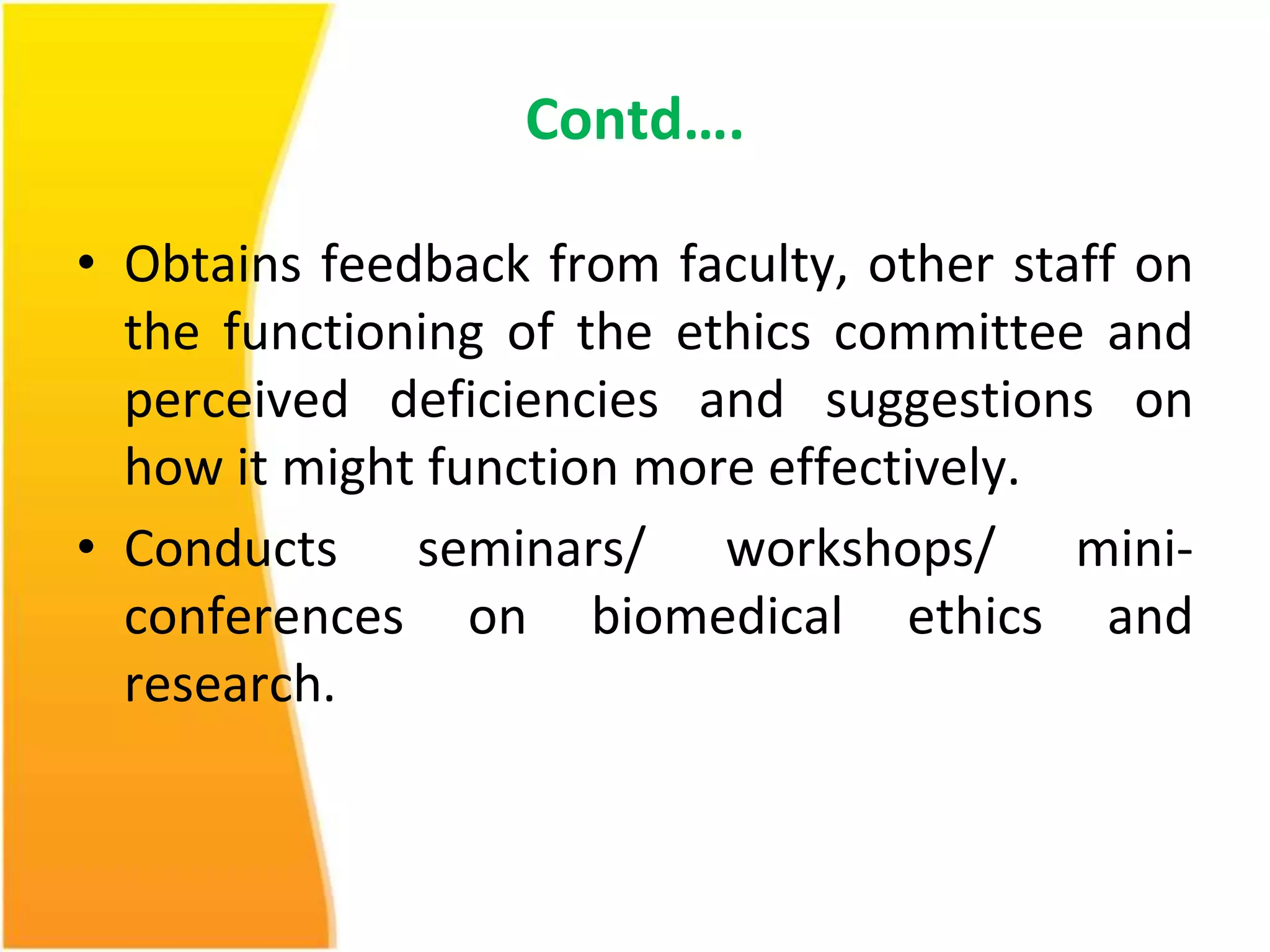 Contd….

• Obtains feedback from faculty, other staff on the functioning of the ethics committee and perceived deficiencies and suggestions on how it might function more effectively.

• Conducts seminars/ workshops/ mini-conferences on biomedical ethics and research.